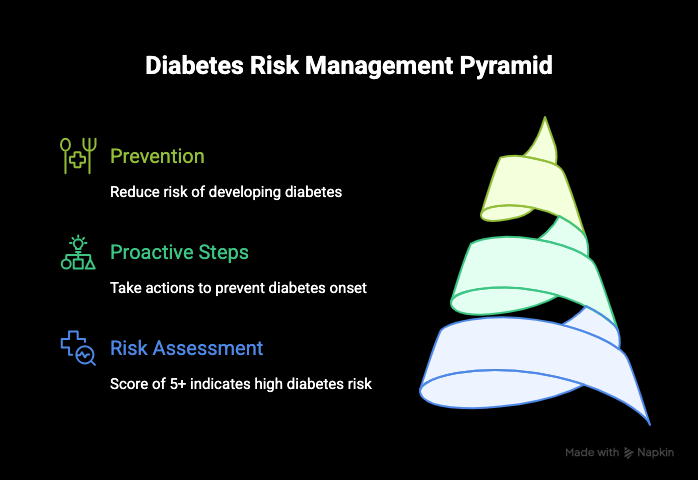 Diabetes Risk Management Pyramid

Prevention

Reduce risk of developing diabetes

Proactive Steps

Take actions to prevent diabetes onset

Risk Assessment

Score of 5+ indicates high diabetes risk

Made with Napkin